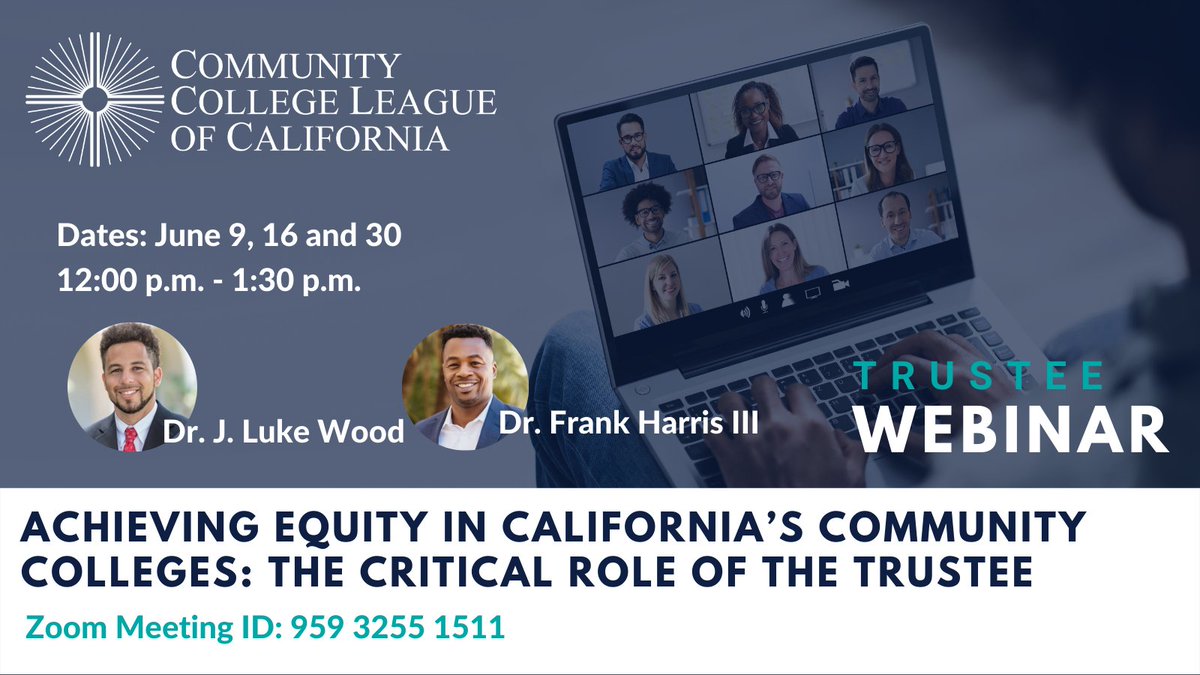 COMMUNITY COLLEGE LEAGUE OF CALIFORNIA

Dates: June 9, 16 and 30
12:00 p.m. - 1:30 p.m.

Dr. J. Luke Wood

Dr. Frank Harris III

TRUSTEE
WEBINAR

ACHIEVING EQUITY IN CALIFORNIA'S COMMUNITY COLLEGES: THE CRITICAL ROLE OF THE TRUSTEE

Zoom Meeting ID: 959 3255 1511